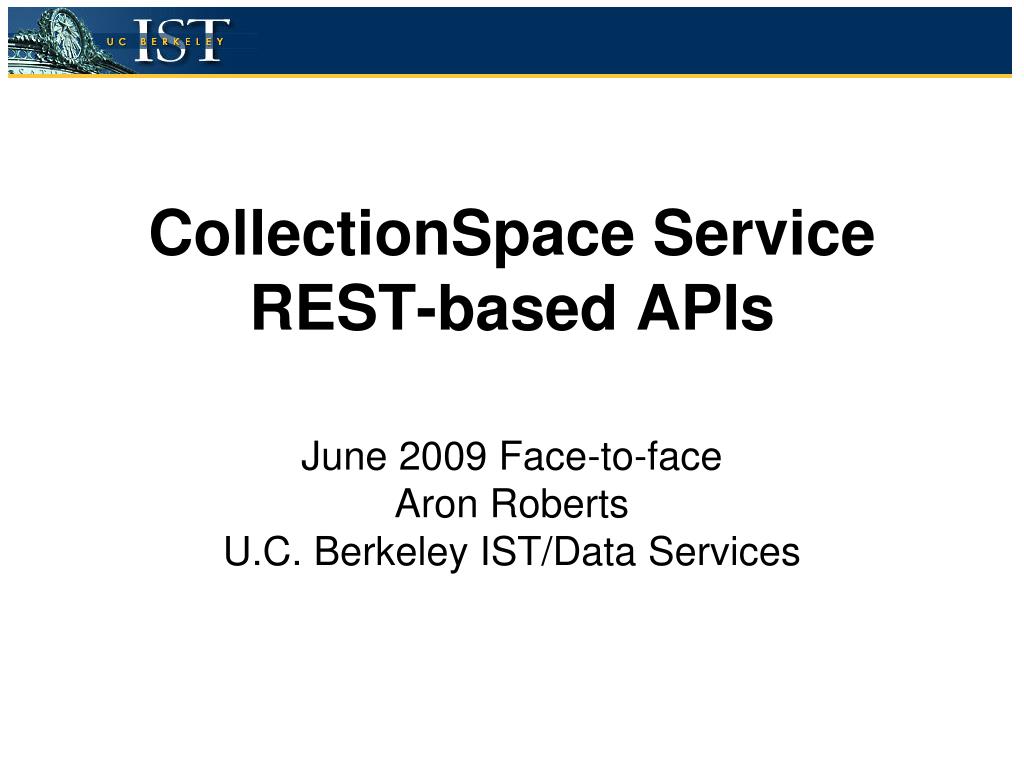 UC BERKELEY IST

CollectionSpace Service REST-based APIs

June 2009 Face-to-face
Aron Roberts
U.C. Berkeley IST/Data Services